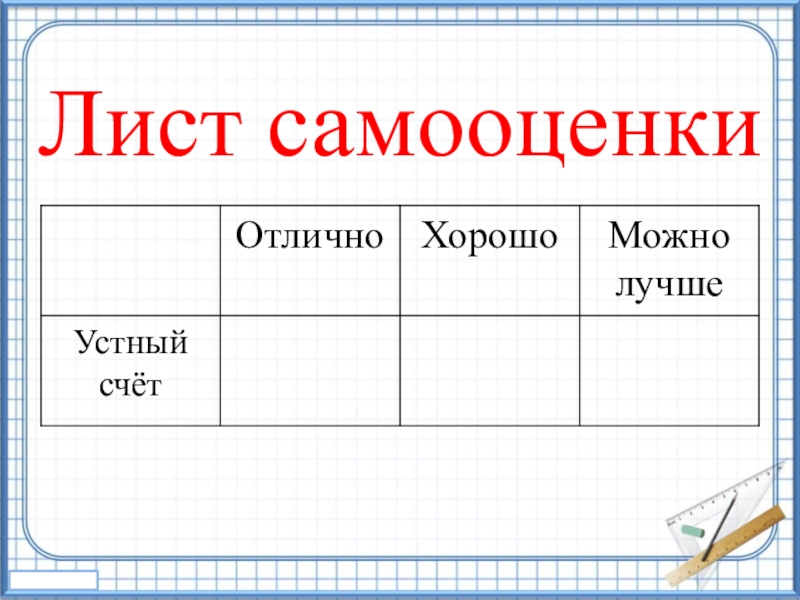 Лист самооценки

| | Отлично | Хорошо | Можно лучше |
|---|---|---|---|
| Устный счёт | | | |